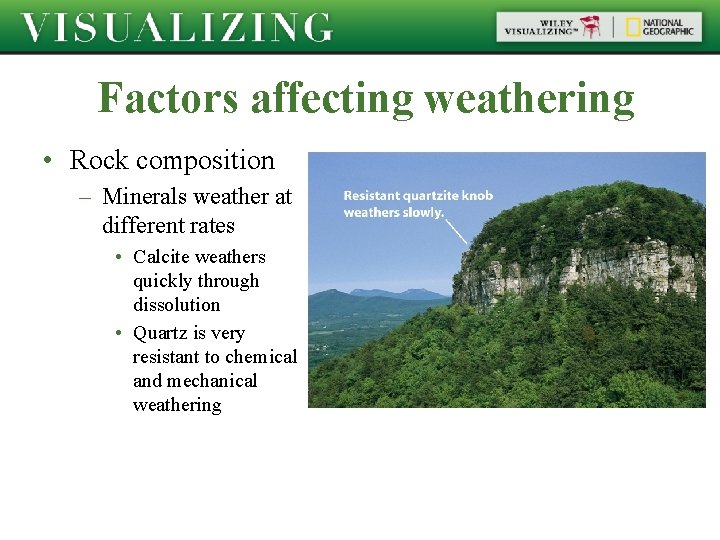 VISUALIZING

WILEY VISUALIZING™ | NATIONAL GEOGRAPHIC

Factors affecting weathering

• Rock composition
– Minerals weather at different rates
• Calcite weathers quickly through dissolution
• Quartz is very resistant to chemical and mechanical weathering

Resistant quartzite knob weathers slowly.